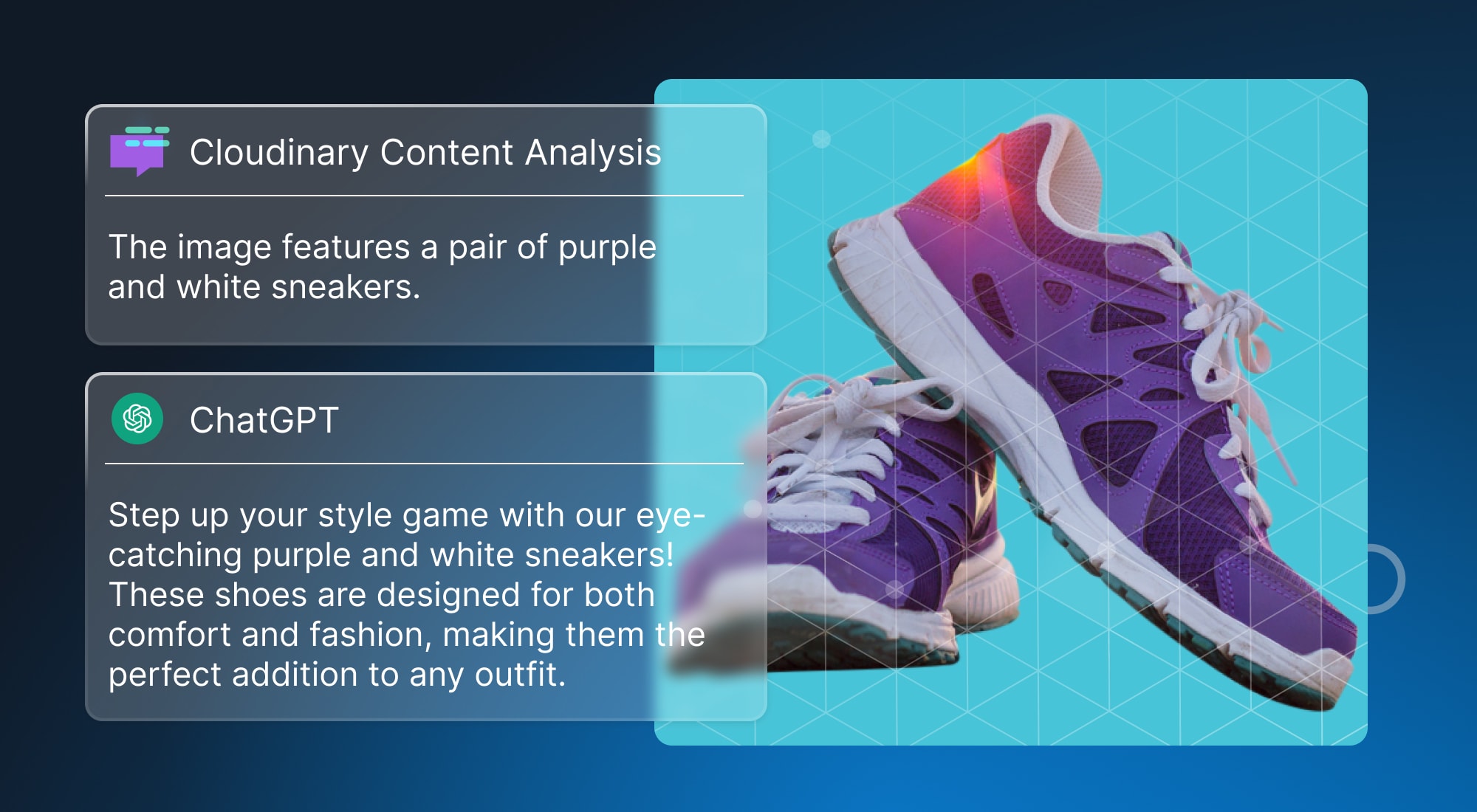 Cloudinary Content Analysis

The image features a pair of purple and white sneakers.

ChatGPT

Step up your style game with our eye-catching purple and white sneakers! These shoes are designed for both comfort and fashion, making them the perfect addition to any outfit.